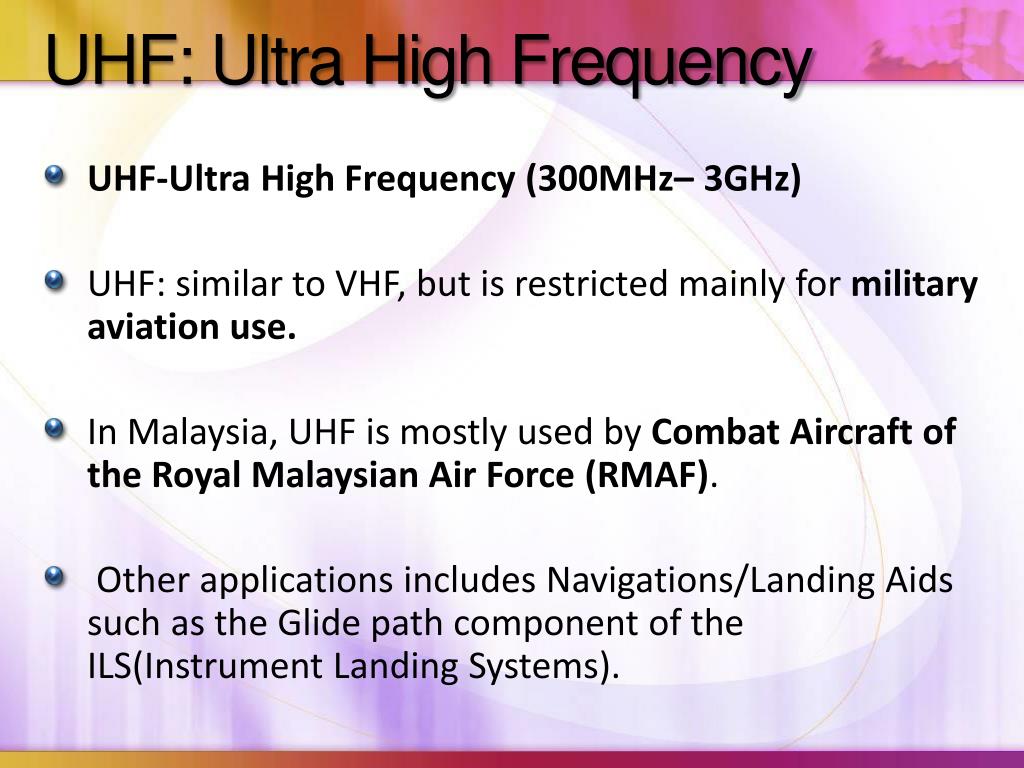 UHF: Ultra High Frequency

UHF-Ultra High Frequency (300MHz– 3GHz)

UHF: similar to VHF, but is restricted mainly for military aviation use.

In Malaysia, UHF is mostly used by Combat Aircraft of the Royal Malaysian Air Force (RMAF).

Other applications includes Navigations/Landing Aids such as the Glide path component of the ILS(Instrument Landing Systems).